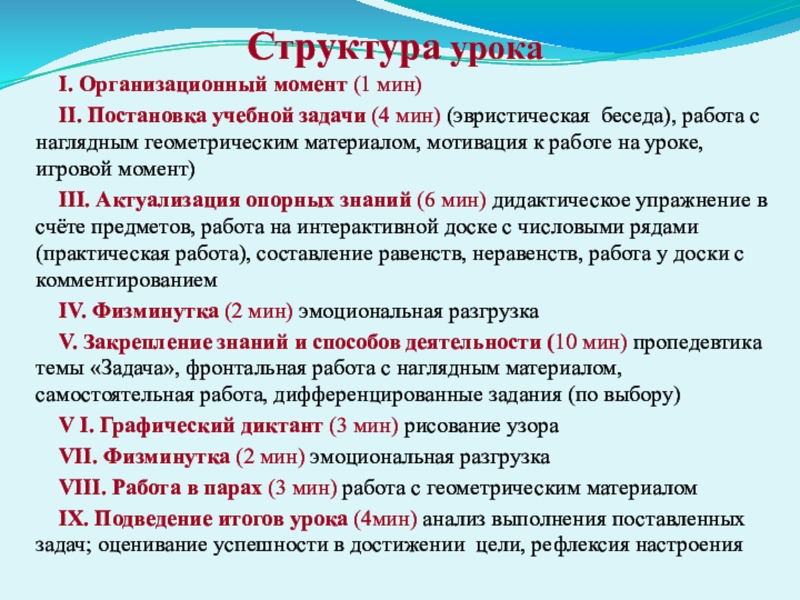 Структура урока

I. Организационный момент (1 мин)

II. Постановка учебной задачи (4 мин) (эвристическая беседа), работа с наглядным геометрическим материалом, мотивация к работе на уроке, игровой момент)

III. Актуализация опорных знаний (6 мин) дидактическое упражнение в счёте предметов, работа на интерактивной доске с числовыми рядами (практическая работа), составление равенств, неравенств, работа у доски с комментированием

IV. Физминутка (2 мин) эмоциональная разгрузка

V. Закрепление знаний и способов деятельности (10 мин) пропедевтика темы «Задача», фронтальная работа с наглядным материалом, самостоятельная работа, дифференцированные задания (по выбору)

V I. Графический диктант (3 мин) рисование узора

VII. Физминутка (2 мин) эмоциональная разгрузка

VIII. Работа в парах (3 мин) работа с геометрическим материалом

IX. Подведение итогов урока (4мин) анализ выполнения поставленных задач; оценивание успешности в достижении цели, рефлексия настроения